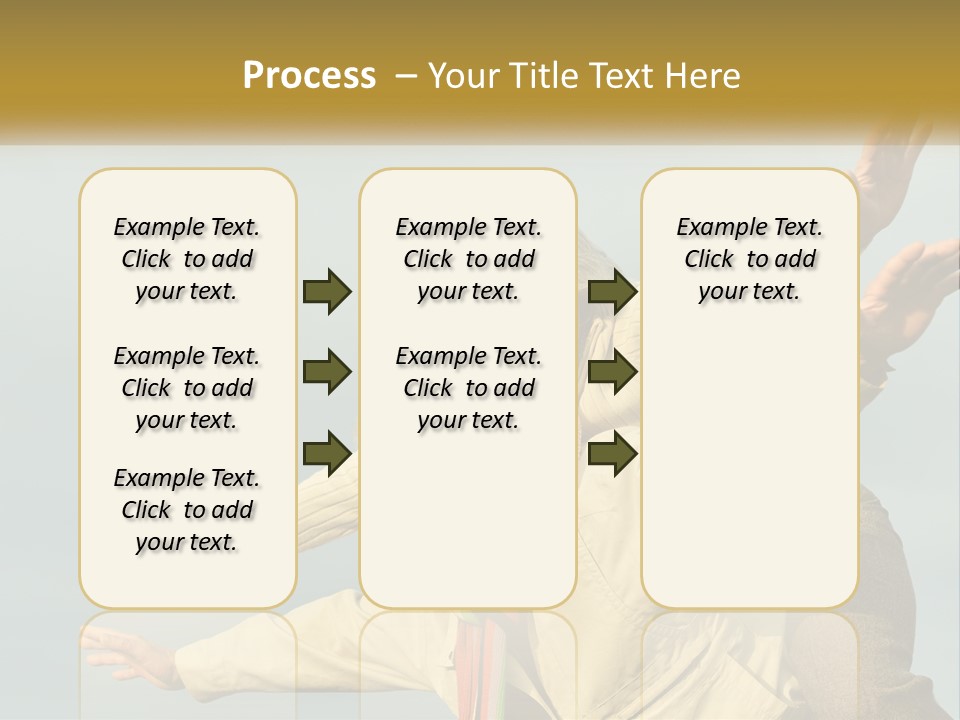 Process – Your Title Text Here

Example Text. Click to add your text.

Example Text. Click to add your text.

Example Text. Click to add your text.

Example Text. Click to add your text.

Example Text. Click to add your text.

Example Text. Click to add your text.